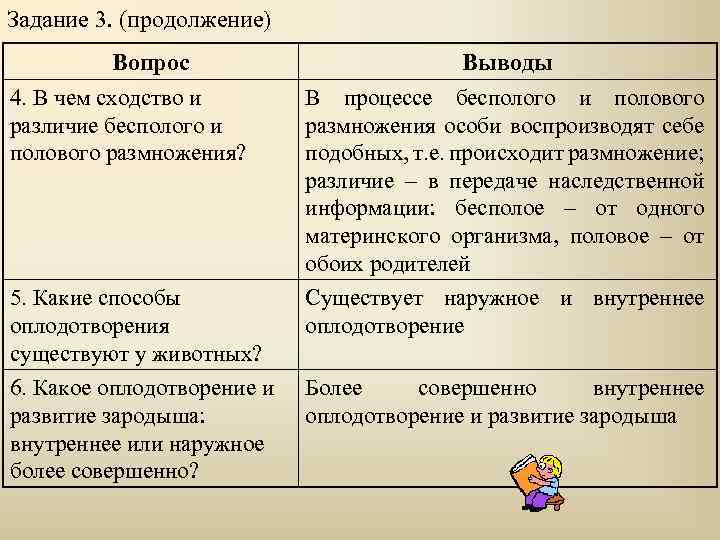 Задание 3. (продолжение)

| Вопрос | Выводы |
|---|---|
| 4. В чем сходство и различие бесполого и полового размножения? | В процессе бесполого и полового размножения особи воспроизводят себе подобных, т.е. происходит размножение; различие – в передаче наследственной информации: бесполое – от одного материнского организма, половое – от обоих родителей |
| 5. Какие способы оплодотворения существуют у животных? | Существует наружное и внутреннее оплодотворение |
| 6. Какое оплодотворение и развитие зародыша: внутреннее или наружное более совершенно? | Более совершенно внутреннее оплодотворение и развитие зародыша |